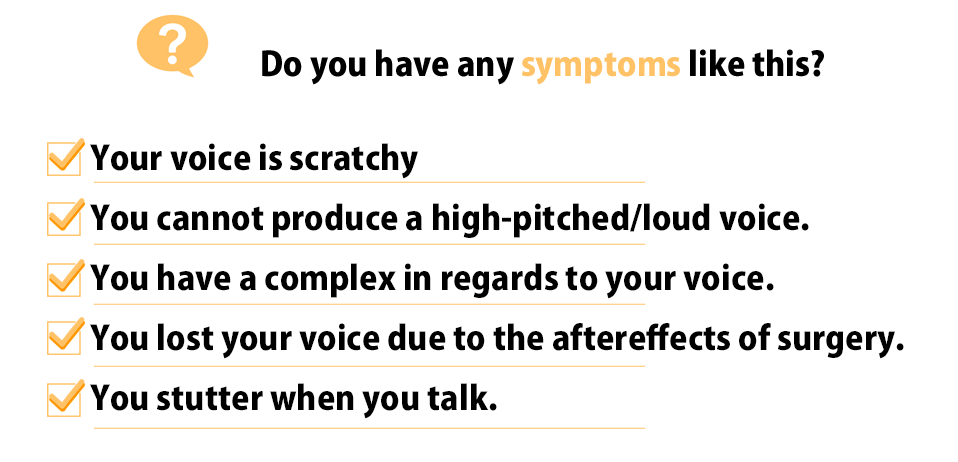 ?

Do you have any symptoms like this?

Your voice is scratchy

You cannot produce a high-pitched/loud voice.

You have a complex in regards to your voice.

You lost your voice due to the aftereffects of surgery.

You stutter when you talk.